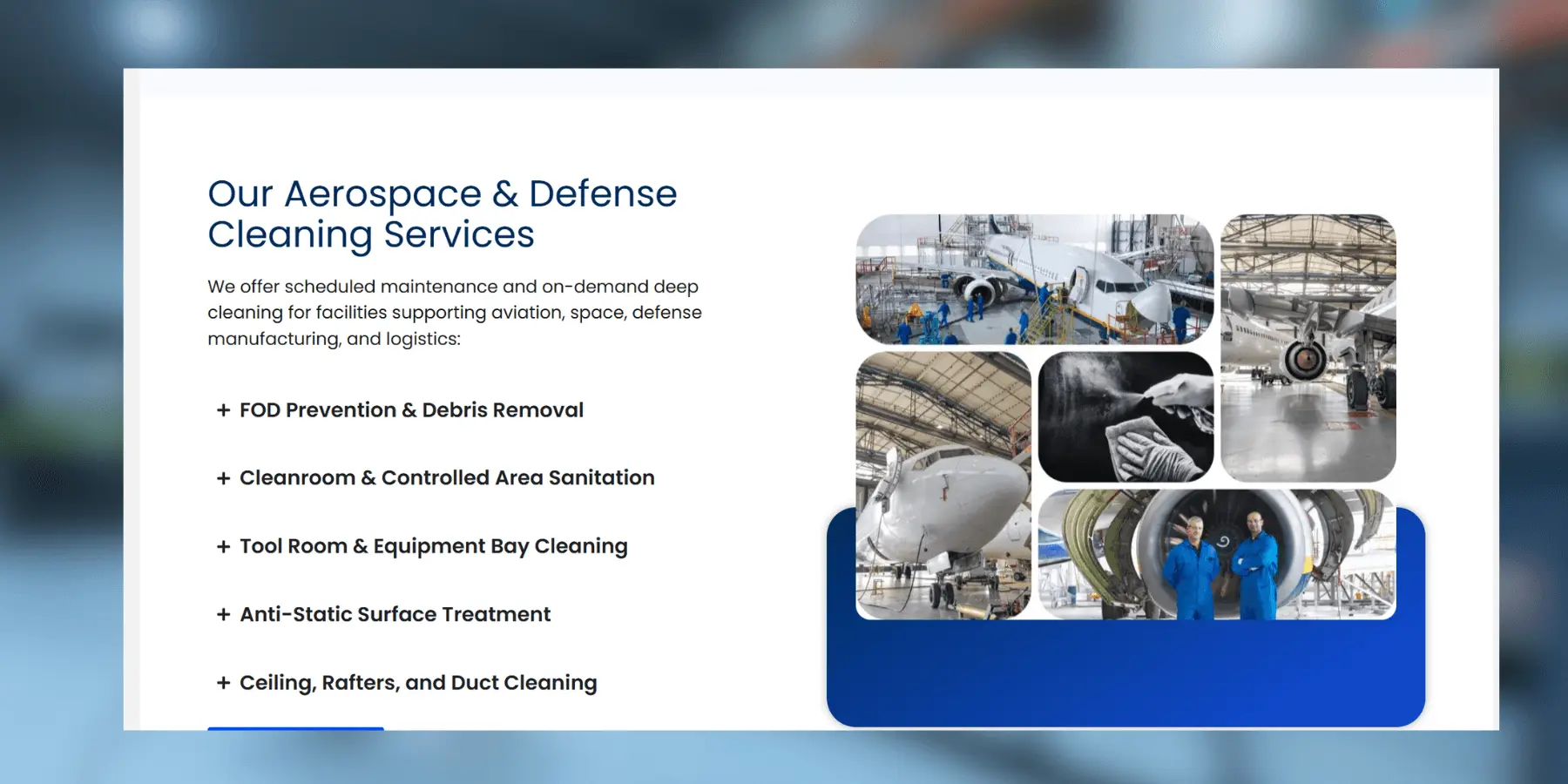 Our Aerospace & Defense Cleaning Services

We offer scheduled maintenance and on-demand deep cleaning for facilities supporting aviation, space, defense manufacturing, and logistics:

+ FOD Prevention & Debris Removal

+ Cleanroom & Controlled Area Sanitation

+ Tool Room & Equipment Bay Cleaning

+ Anti-Static Surface Treatment

+ Ceiling, Rafters, and Duct Cleaning